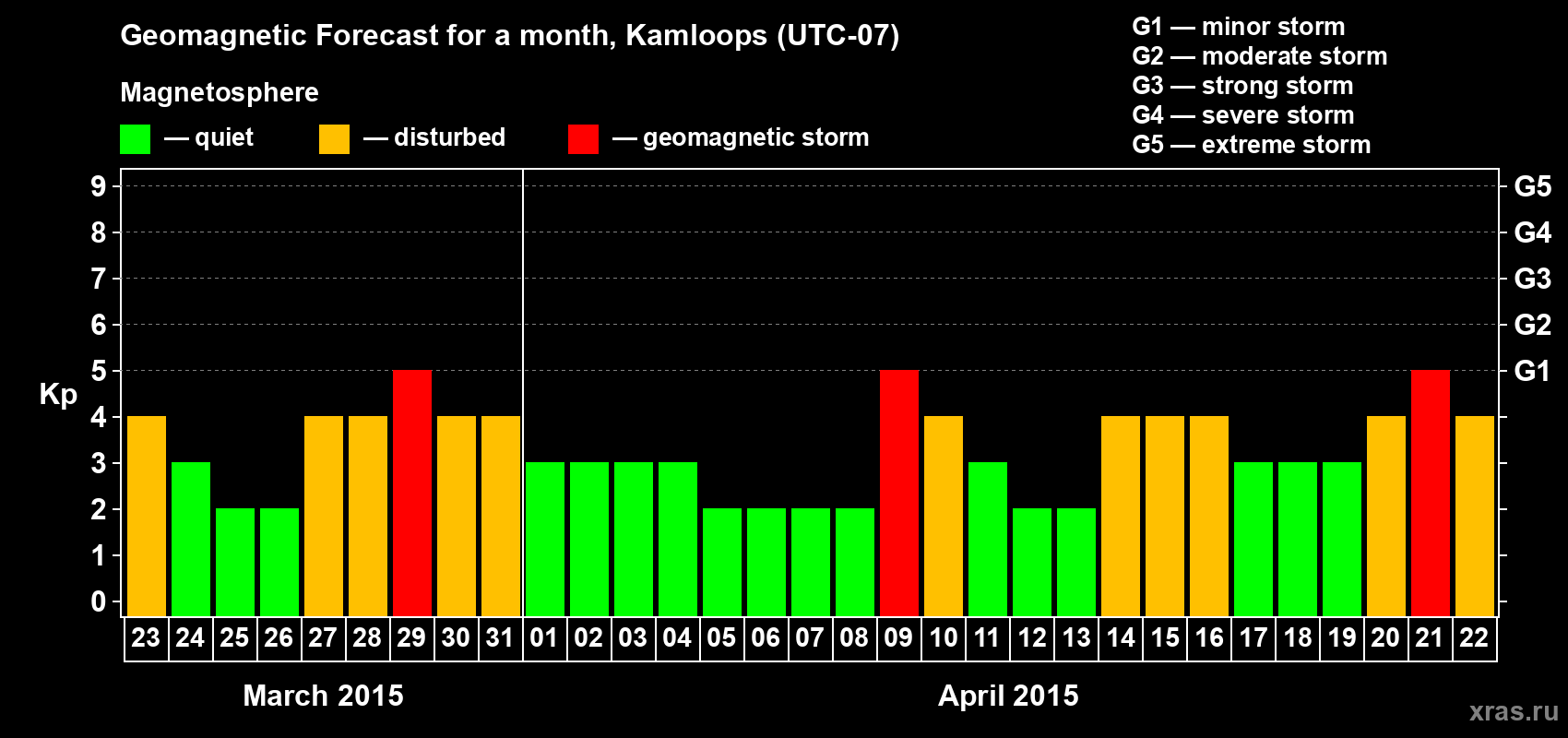 Geomagnetic Forecast for a month, Kamloops (UTC-07)

Magnetosphere

— quiet — disturbed — geomagnetic storm

G1 — minor storm
G2 — moderate storm
G3 — strong storm
G4 — severe storm
G5 — extreme storm

Kp

9 8 7 6 5 4 3 2 1 0

G5 G4 G3 G2 G1

23 24 25 26 27 28 29 30 31 01 02 03 04 05 06 07 08 09 10 11 12 13 14 15 16 17 18 19 20 21 22

March 2015

April 2015

xras.ru